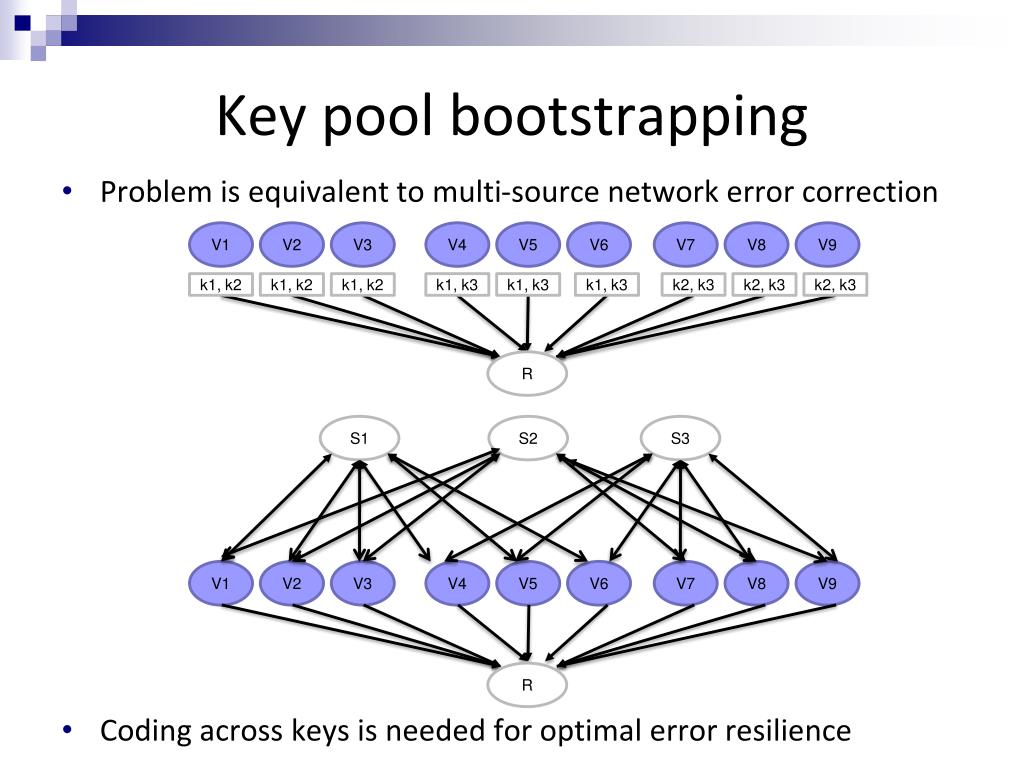 Key pool bootstrapping

• Problem is equivalent to multi-source network error correction

V1 V2 V3 V4 V5 V6 V7 V8 V9

k1, k2 k1, k2 k1, k2 k1, k3 k1, k3 k1, k3 k2, k3 k2, k3 k2, k3

R

S1 S2 S3

V1 V2 V3 V4 V5 V6 V7 V8 V9

R

• Coding across keys is needed for optimal error resilience